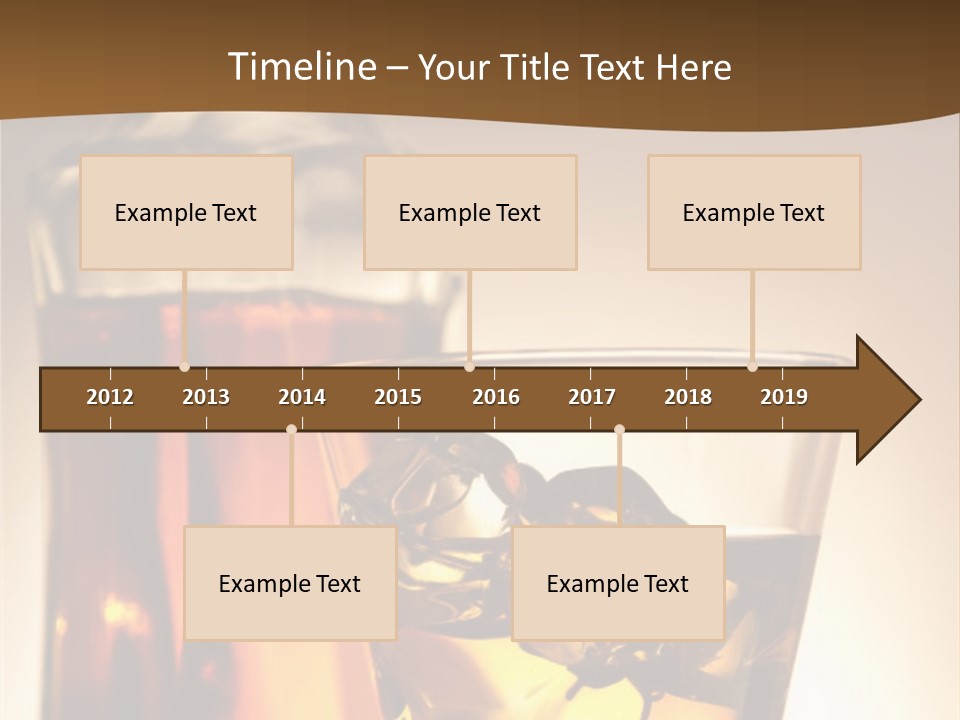 Timeline – Your Title Text Here

Example Text

Example Text

Example Text

2012 2013 2014 2015 2016 2017 2018 2019

Example Text

Example Text